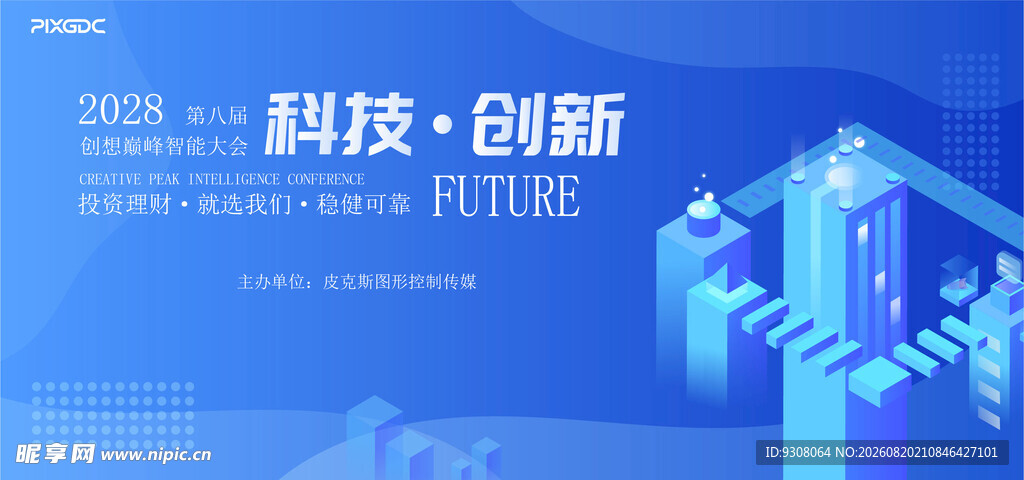 PIXGDC

2028 第八届
创想巅峰智能大会
科技·创新
CREATIVE PEAK INTELLIGENCE CONFERENCE
投资理财·就选我们·稳健可靠
FUTURE

主办单位：皮克斯图形控制传媒

昵享网 www.nipic.cn

ID:9308064 NO:20260820210846427101